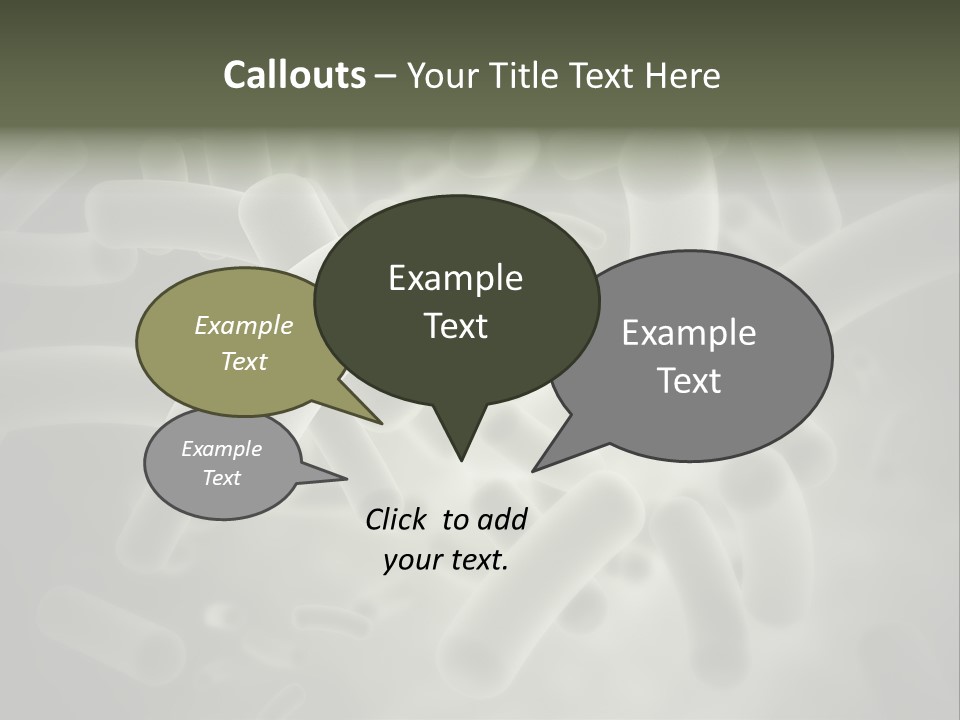 Callouts – Your Title Text Here

Example Text

Example Text

Example Text

Example Text

Click to add your text.